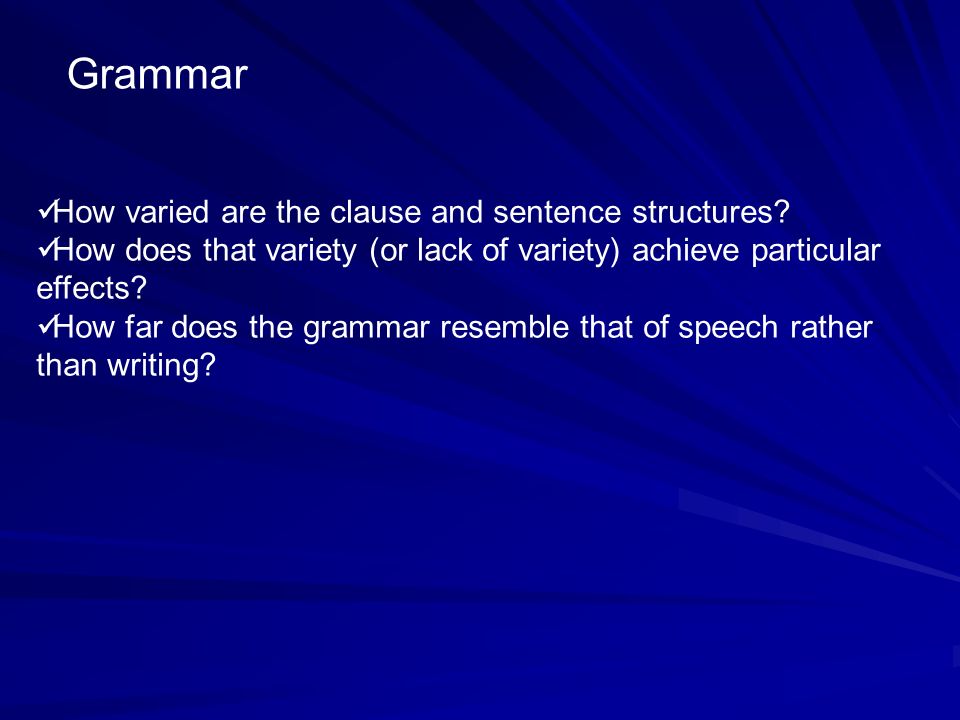 Grammar

✓How varied are the clause and sentence structures?
✓How does that variety (or lack of variety) achieve particular effects?
✓How far does the grammar resemble that of speech rather than writing?